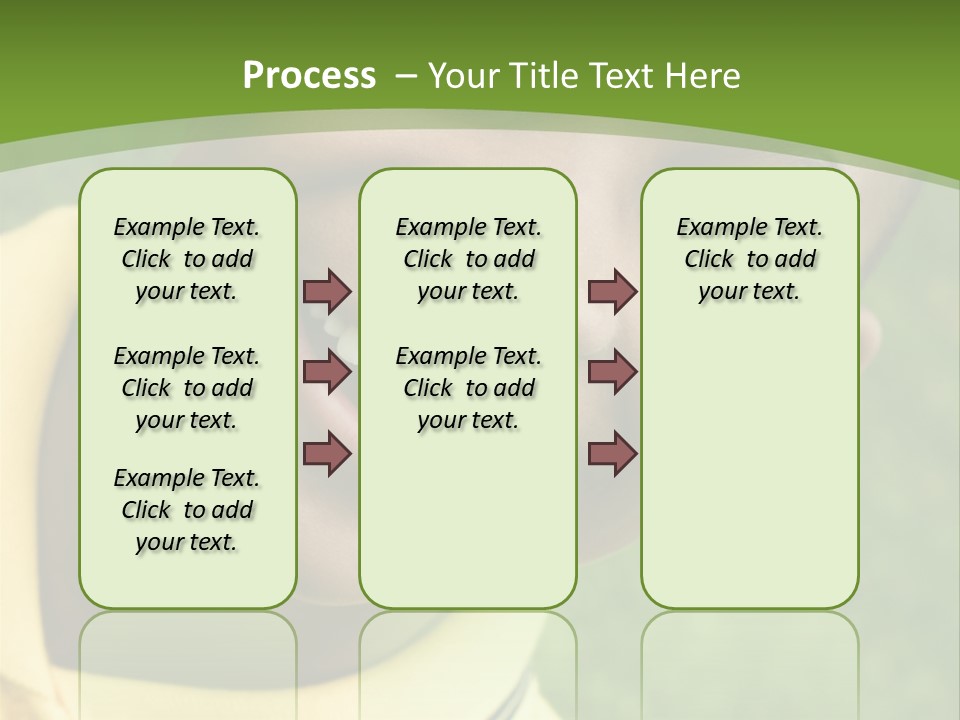 Process – Your Title Text Here

Example Text. Click to add your text.

Example Text. Click to add your text.

Example Text. Click to add your text.

Example Text. Click to add your text.

Example Text. Click to add your text.

Example Text. Click to add your text.